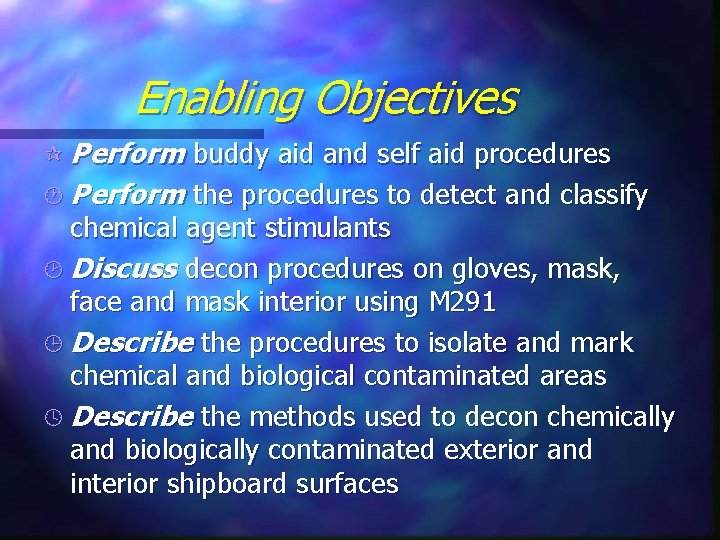 Enabling Objectives

Perform buddy aid and self aid procedures

Perform the procedures to detect and classify chemical agent stimulants

Discuss decon procedures on gloves, mask, face and mask interior using M291

Describe the procedures to isolate and mark chemical and biological contaminated areas

Describe the methods used to decon chemically and biologically contaminated exterior and interior shipboard surfaces